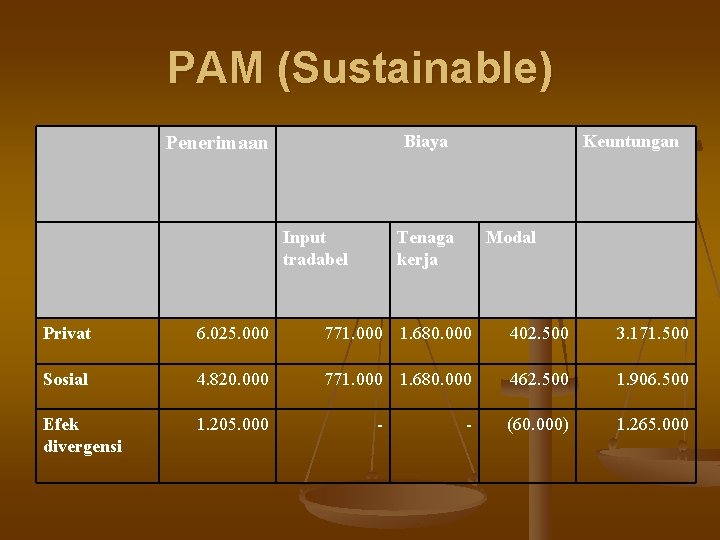 PAM (Sustainable)

| | Penerimaan | Biaya | | | Keuntungan |
|---|---|---|---|---|---|
| | | Input tradabel | Tenaga kerja | Modal | |
| Privat | 6.025.000 | 771.000 | 1.680.000 | 402.500 | 3.171.500 |
| Sosial | 4.820.000 | 771.000 | 1.680.000 | 462.500 | 1.906.500 |
| Efek divergensi | 1.205.000 | - | - | (60.000) | 1.265.000 |